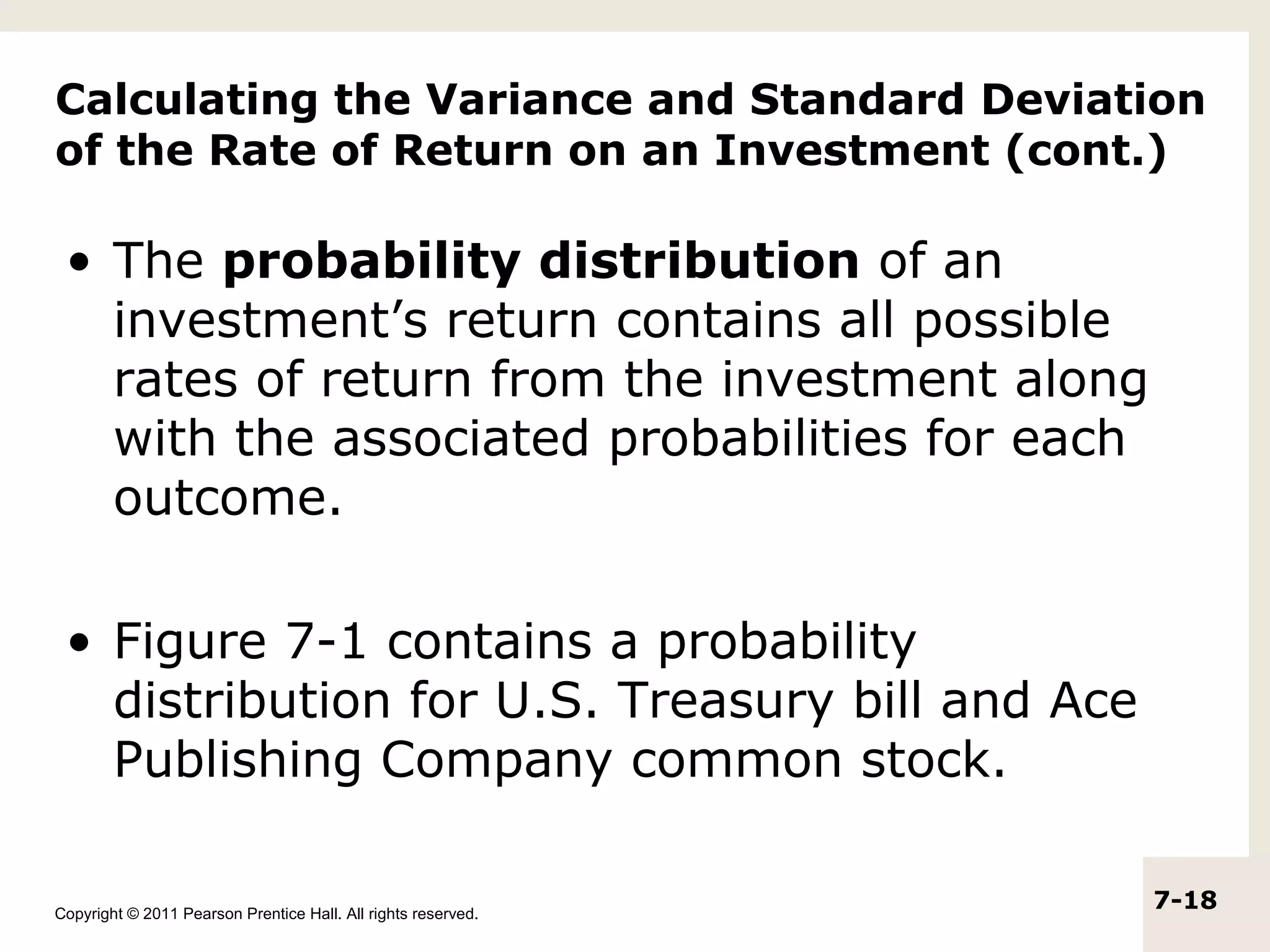 Calculating the Variance and Standard Deviation of the Rate of Return on an Investment (cont.)

• The probability distribution of an investment’s return contains all possible rates of return from the investment along with the associated probabilities for each outcome.

• Figure 7-1 contains a probability distribution for U.S. Treasury bill and Ace Publishing Company common stock.

Copyright © 2011 Pearson Prentice Hall. All rights reserved.

7-18